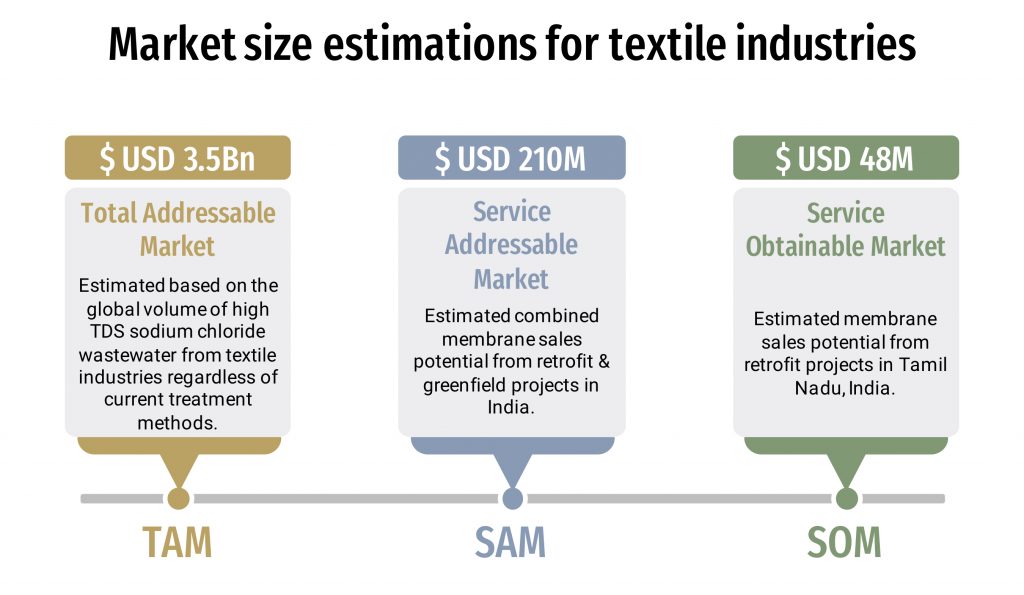 Market size estimations for textile industries

$ USD 3.5Bn

Total Addressable Market

Estimated based on the global volume of high TDS sodium chloride wastewater from textile industries regardless of current treatment methods.

TAM

$ USD 210M

Service Addressable Market

Estimated combined membrane sales potential from retrofit & greenfield projects in India.

SAM

$ USD 48M

Service Obtainable Market

Estimated membrane sales potential from retrofit projects in Tamil Nadu, India.

SOM